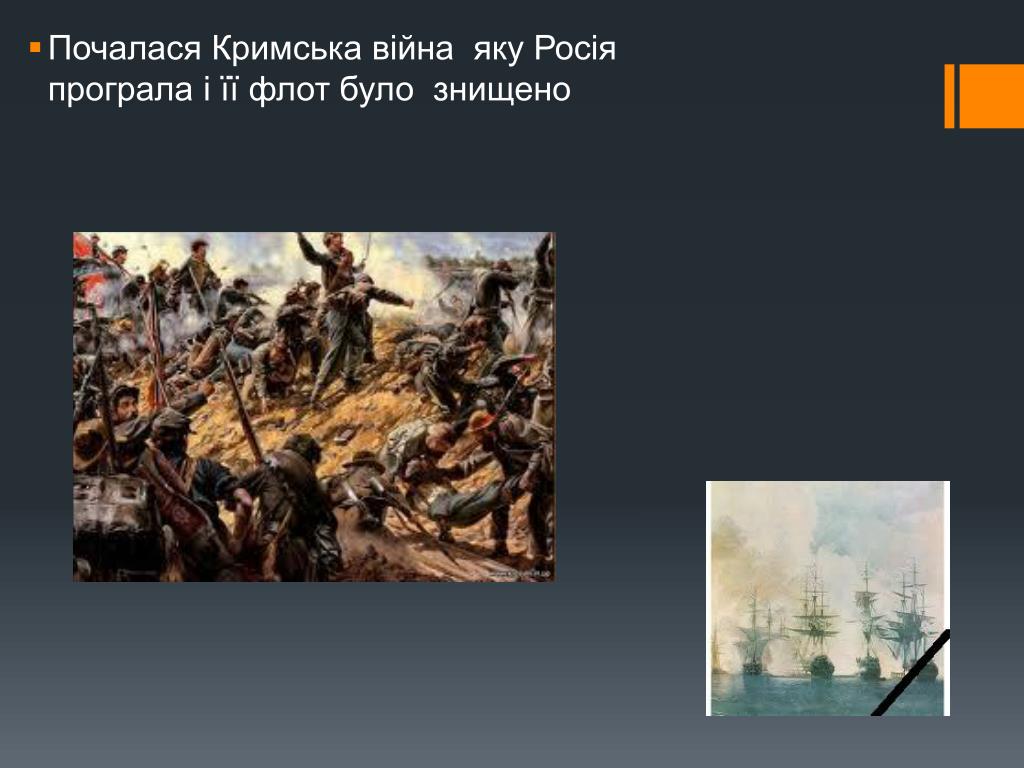 Почалася Кримська війна  яку Росія програла і її флот було  знищено